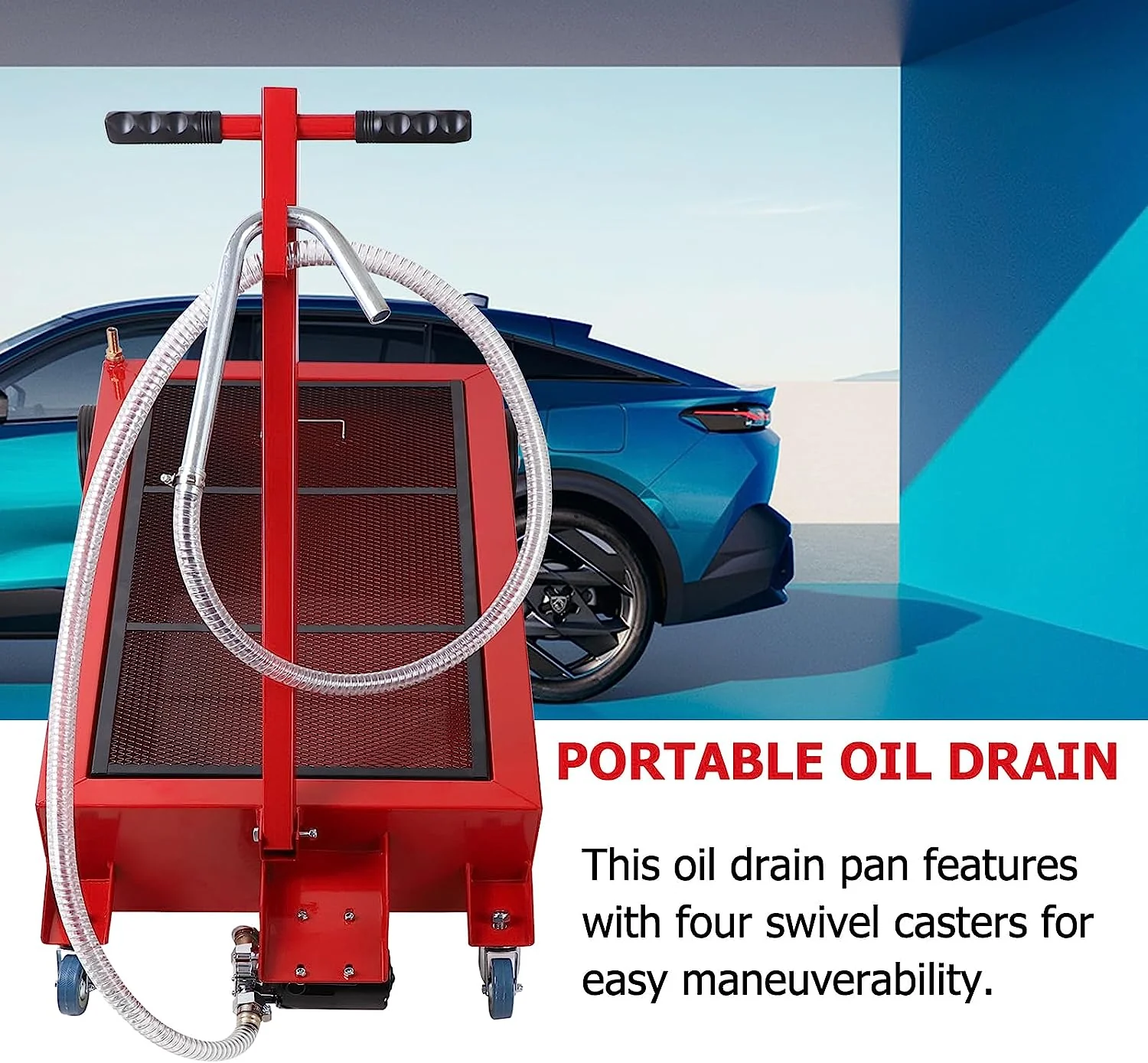 PORTABLE OIL DRAIN

This oil drain pan features with four swivel casters for easy maneuverability.